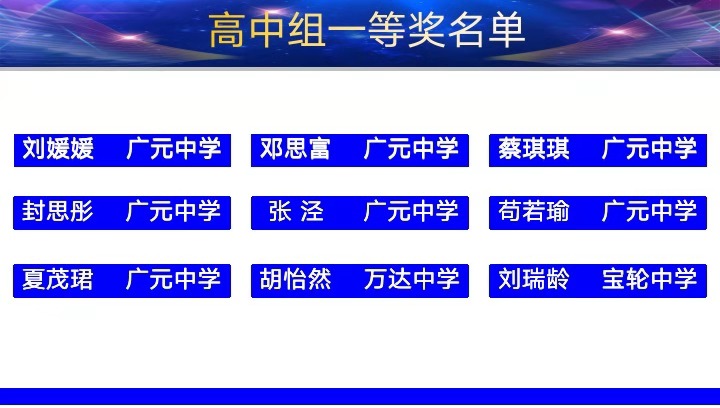 高中组一等奖名单

刘媛媛 广元中学

邓思富 广元中学

蔡琪琪 广元中学

封思彤 广元中学

张 泾 广元中学

苟若瑜 广元中学

夏茂珺 广元中学

胡怡然 万达中学

刘瑞龄 宝轮中学